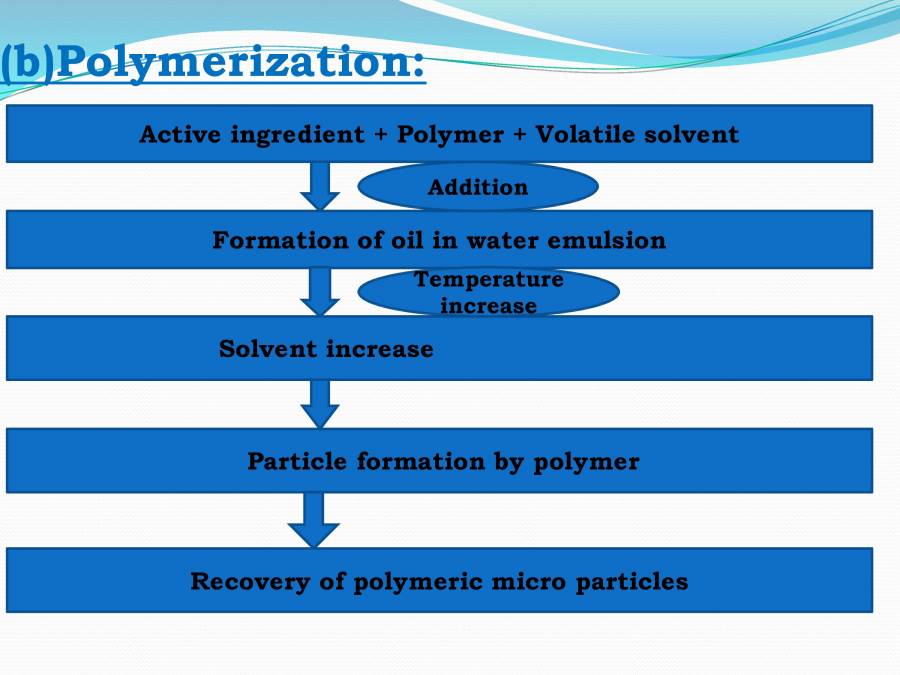 (b)Polymerization:

Active ingredient + Polymer + Volatile solvent

Addition

Formation of oil in water emulsion

Temperature increase

Solvent increase

Particle formation by polymer

Recovery of polymeric micro particles